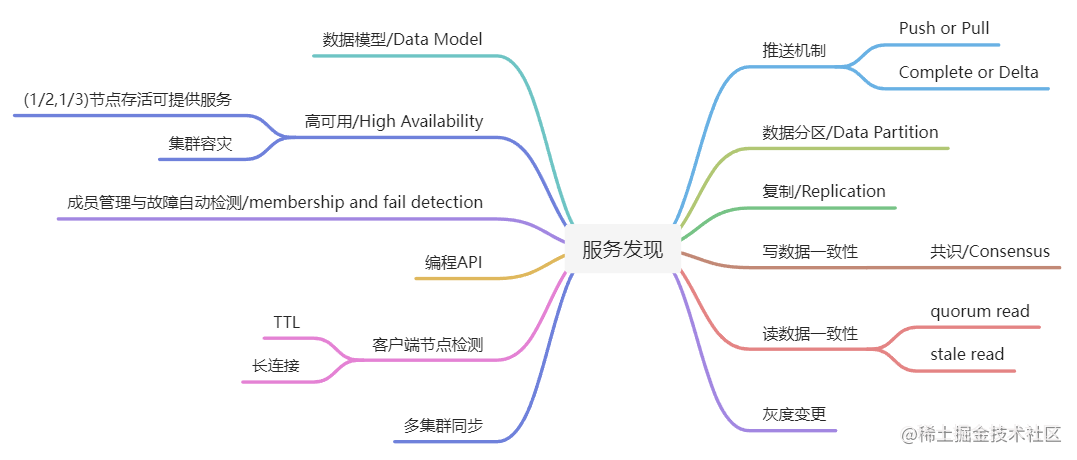 服务发现

数据模型/Data Model

高可用/High Availability

(1/2,1/3)节点存活可提供服务

集群容灾

成员管理与故障自动检测/membership and fail detection

编程API

客户端节点检测

TTL

长连接

多集群同步

推送机制

Push or Pull

Complete or Delta

数据分区/Data Partition

复制/Replication

写数据一致性

共识/Consensus

读数据一致性

quorum read

stale read

灰度变更

@稀土掘金技术社区